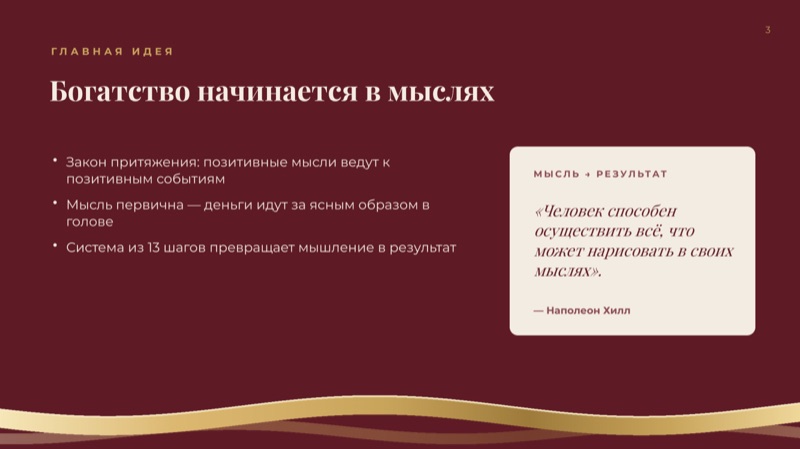 3

ГЛАВНАЯ ИДЕЯ

Богатство начинается в мыслях

• Закон притяжения: позитивные мысли ведут к позитивным событиям

• Мысль первична — деньги идут за ясным образом в голове

• Система из 13 шагов превращает мышление в результат

МЫСЛЬ → РЕЗУЛЬТАТ

«Человек способен осуществить всё, что может нарисовать в своих мыслях».

— Наполеон Хилл